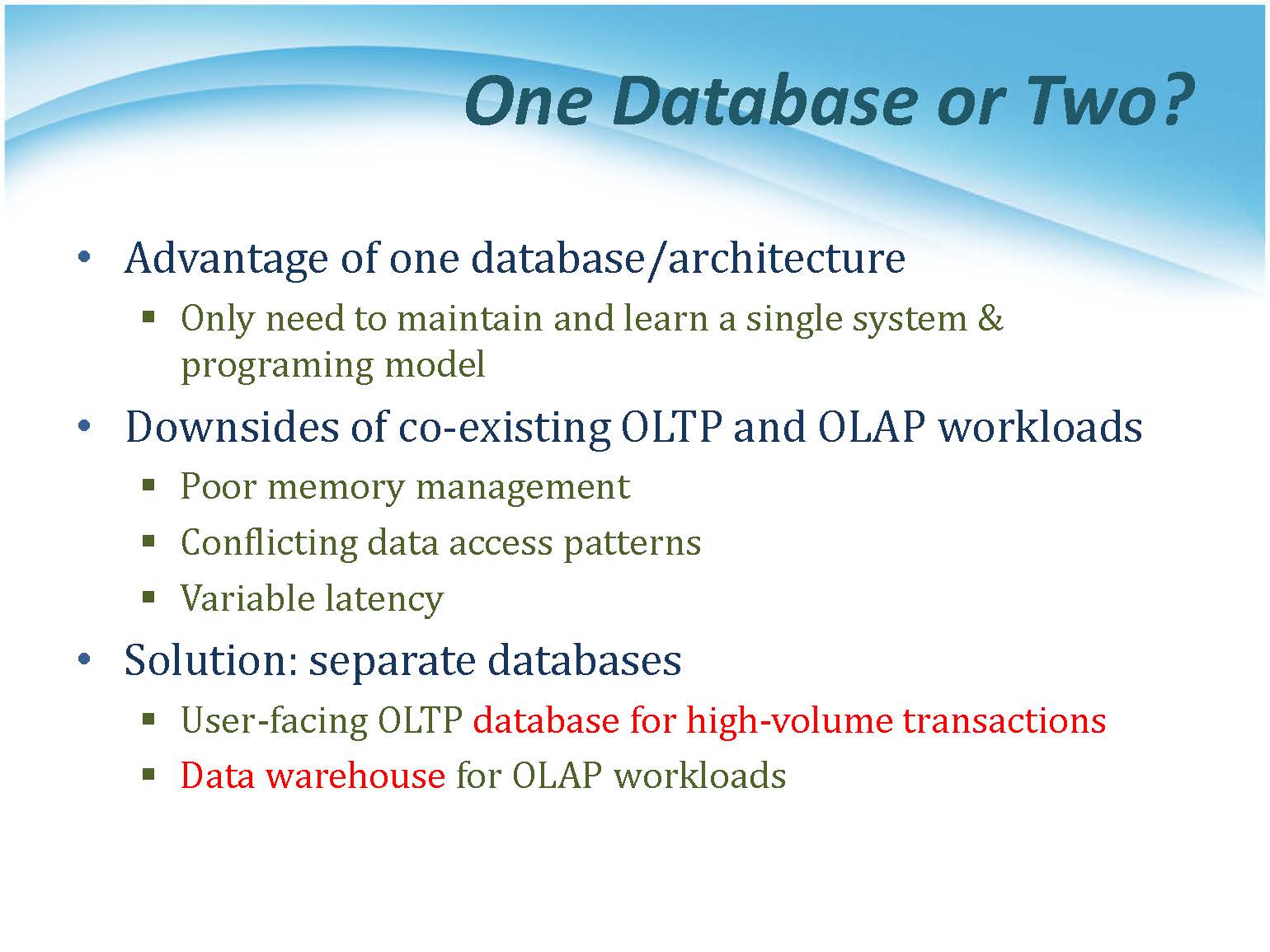 One Database or Two?

• Advantage of one database/architecture
  ▪ Only need to maintain and learn a single system & programing model
• Downsides of co-existing OLTP and OLAP workloads
  ▪ Poor memory management
  ▪ Conflicting data access patterns
  ▪ Variable latency
• Solution: separate databases
  ▪ User-facing OLTP database for high-volume transactions
  ▪ Data warehouse for OLAP workloads